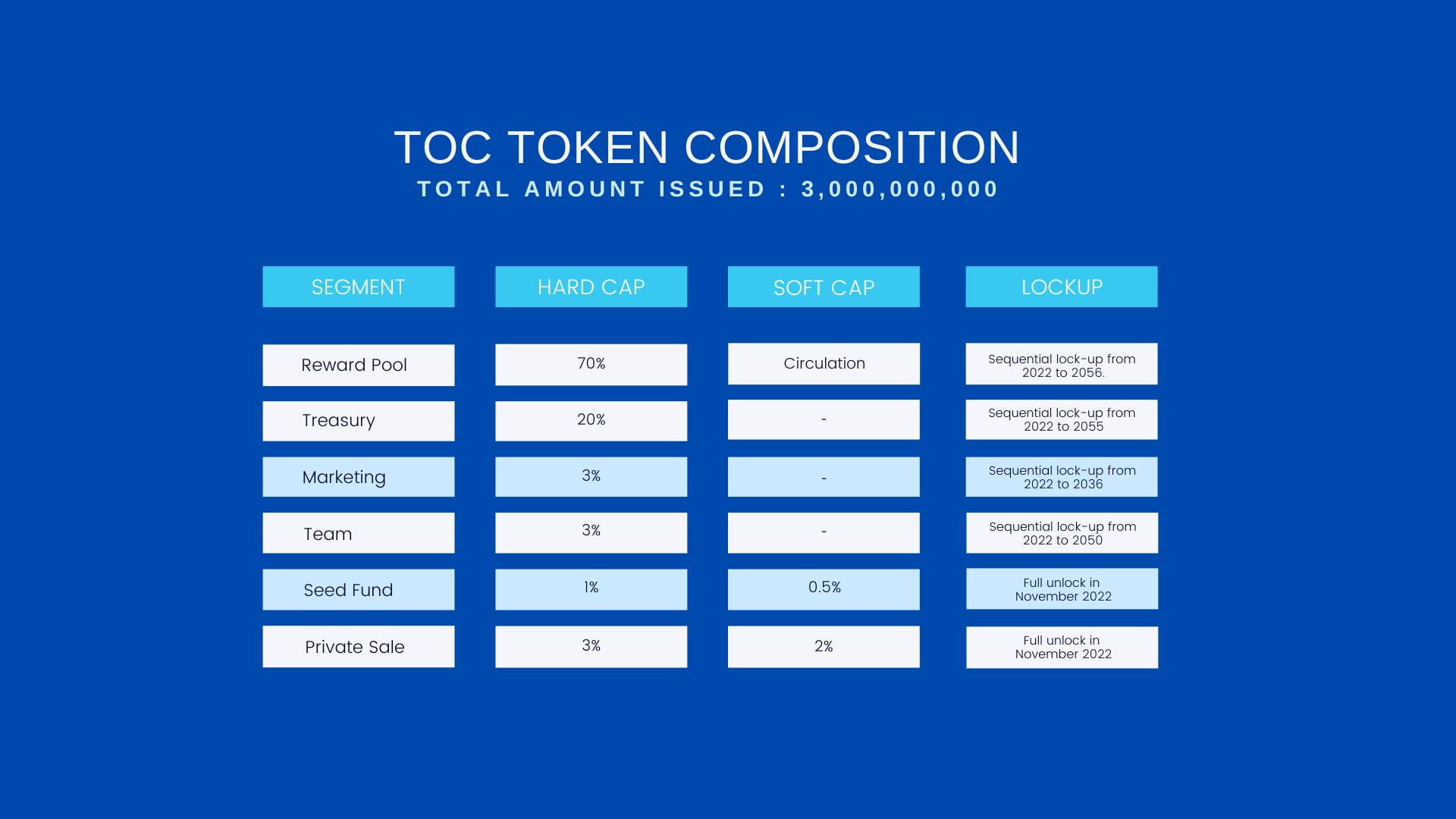 TOC TOKEN COMPOSITION
TOTAL AMOUNT ISSUED : 3,000,000,000

| SEGMENT | HARD CAP | SOFT CAP | LOCKUP |
|---|---|---|---|
| Reward Pool | 70% | Circulation | Sequential lock-up from 2022 to 2056. |
| Treasury | 20% | - | Sequential lock-up from 2022 to 2055 |
| Marketing | 3% | - | Sequential lock-up from 2022 to 2036 |
| Team | 3% | - | Sequential lock-up from 2022 to 2050 |
| Seed Fund | 1% | 0.5% | Full unlock in November 2022 |
| Private Sale | 3% | 2% | Full unlock in November 2022 |